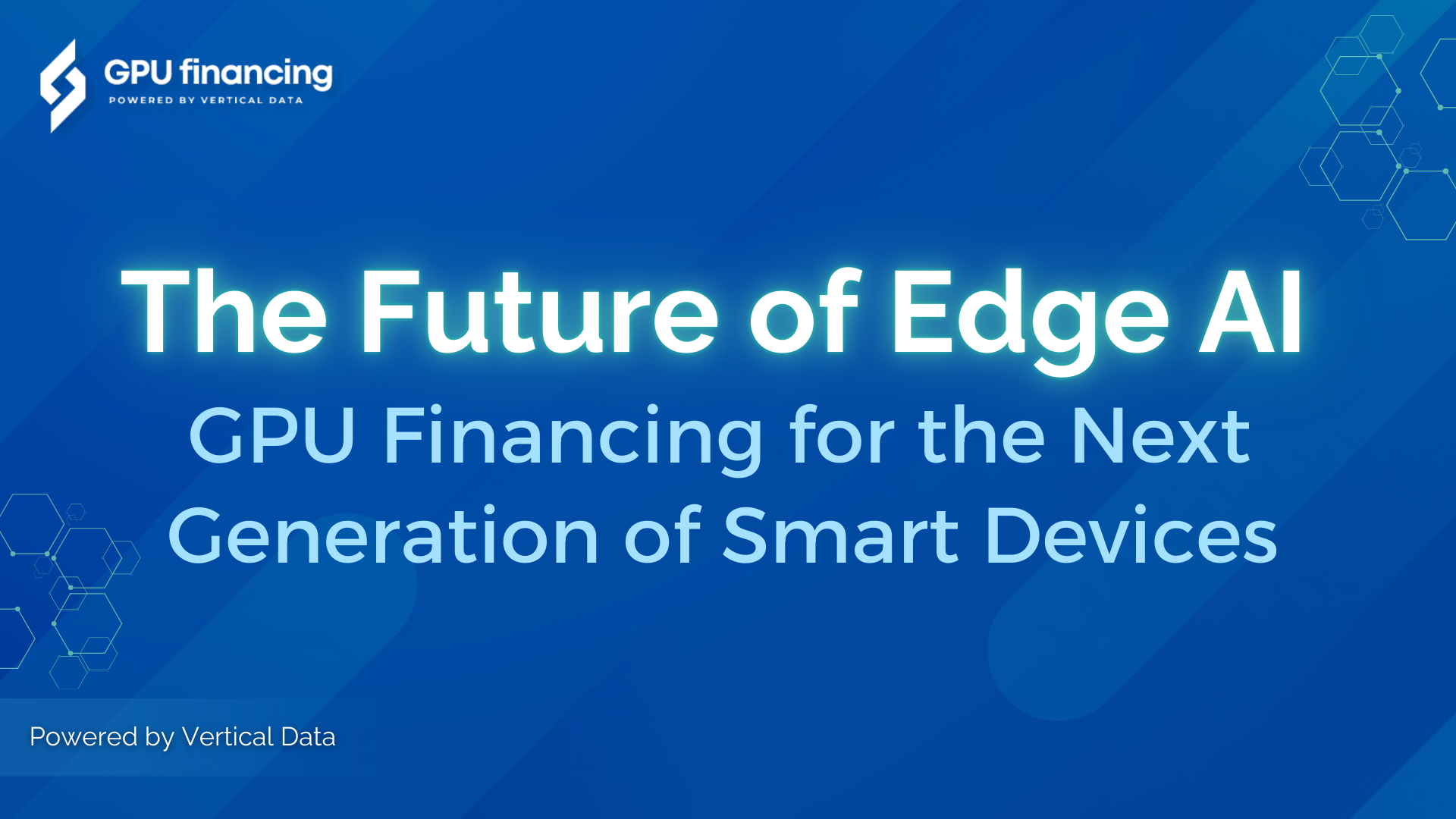 GPU financing
POWERED BY VERTICAL DATA

The Future of Edge AI
GPU Financing for the Next Generation of Smart Devices

Powered by Vertical Data